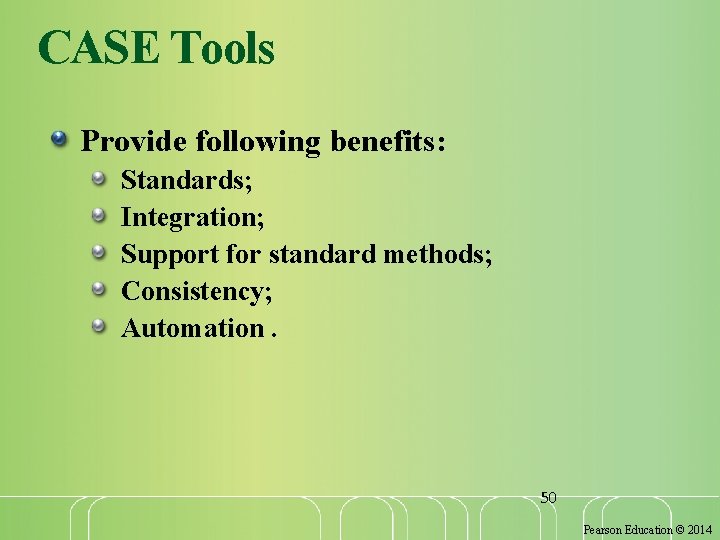 CASE Tools

Provide following benefits:

Standards;

Integration;

Support for standard methods;

Consistency;

Automation .

50

Pearson Education © 2014